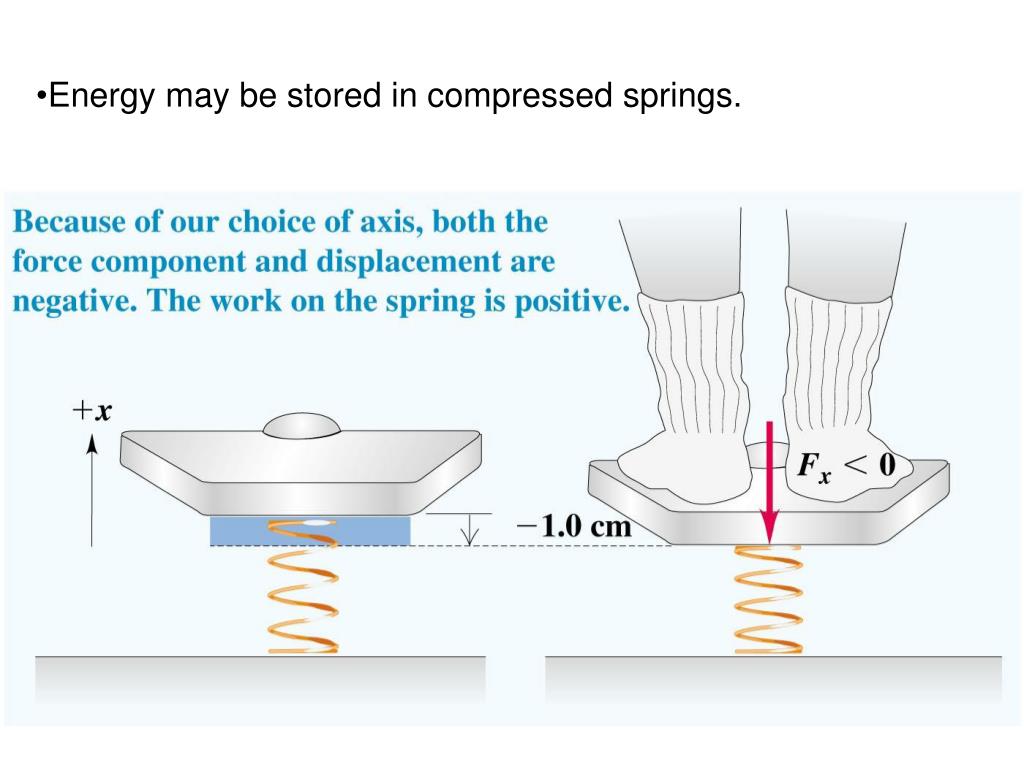 •Energy may be stored in compressed springs.

Because of our choice of axis, both the force component and displacement are negative. The work on the spring is positive.

$+x$

$-1.0$ cm

$F_x < 0$